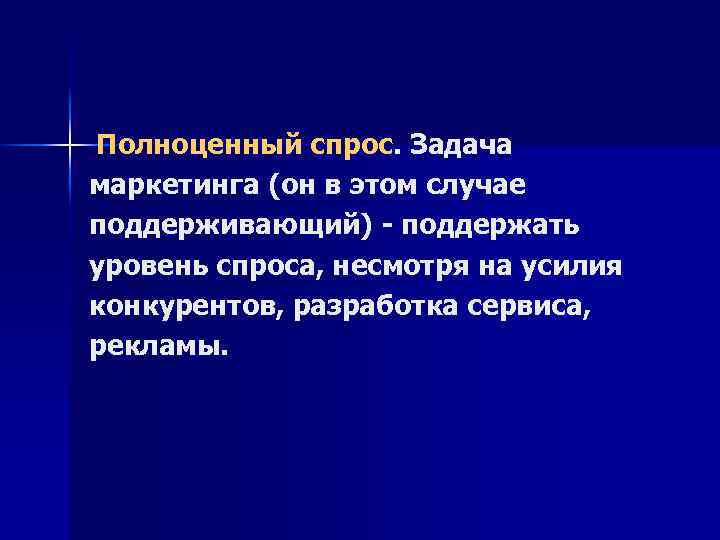 Полноценный спрос. Задача маркетинга (он в этом случае поддерживающий) - поддержать уровень спроса, несмотря на усилия конкурентов, разработка сервиса, рекламы.